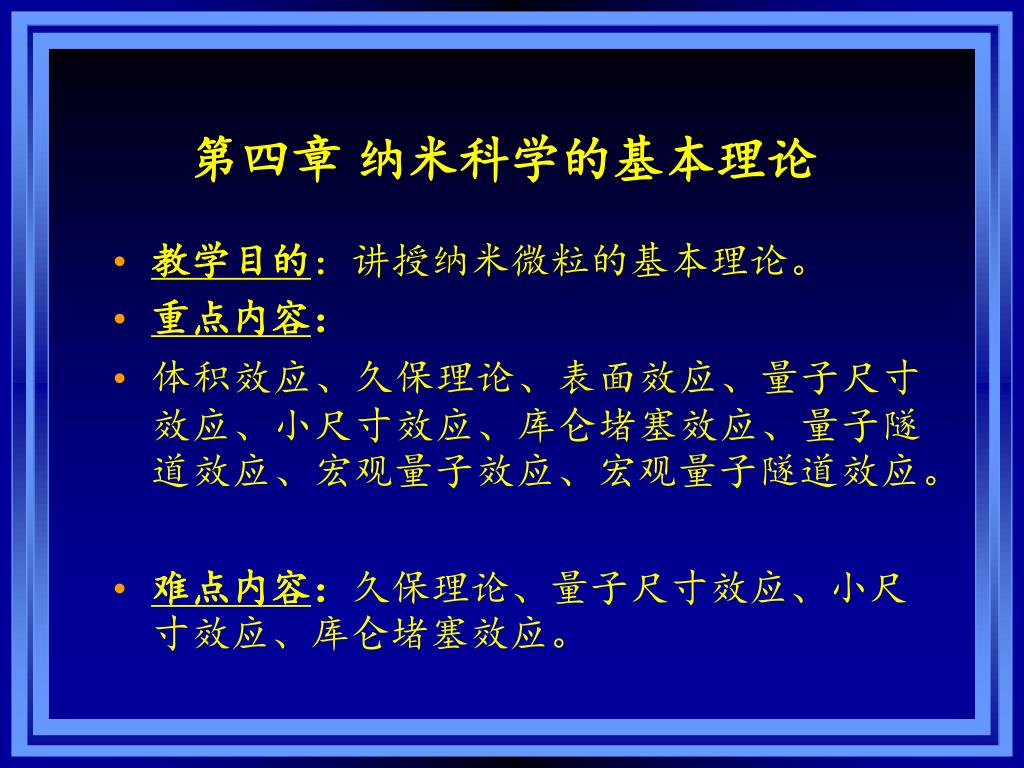 第四章 纳米科学的基本理论

• 教学目的：讲授纳米微粒的基本理论。
• 重点内容：
• 体积效应、久保理论、表面效应、量子尺寸效应、小尺寸效应、库仑堵塞效应、量子隧道效应、宏观量子效应、宏观量子隧道效应。

• 难点内容：久保理论、量子尺寸效应、小尺寸效应、库仑堵塞效应。